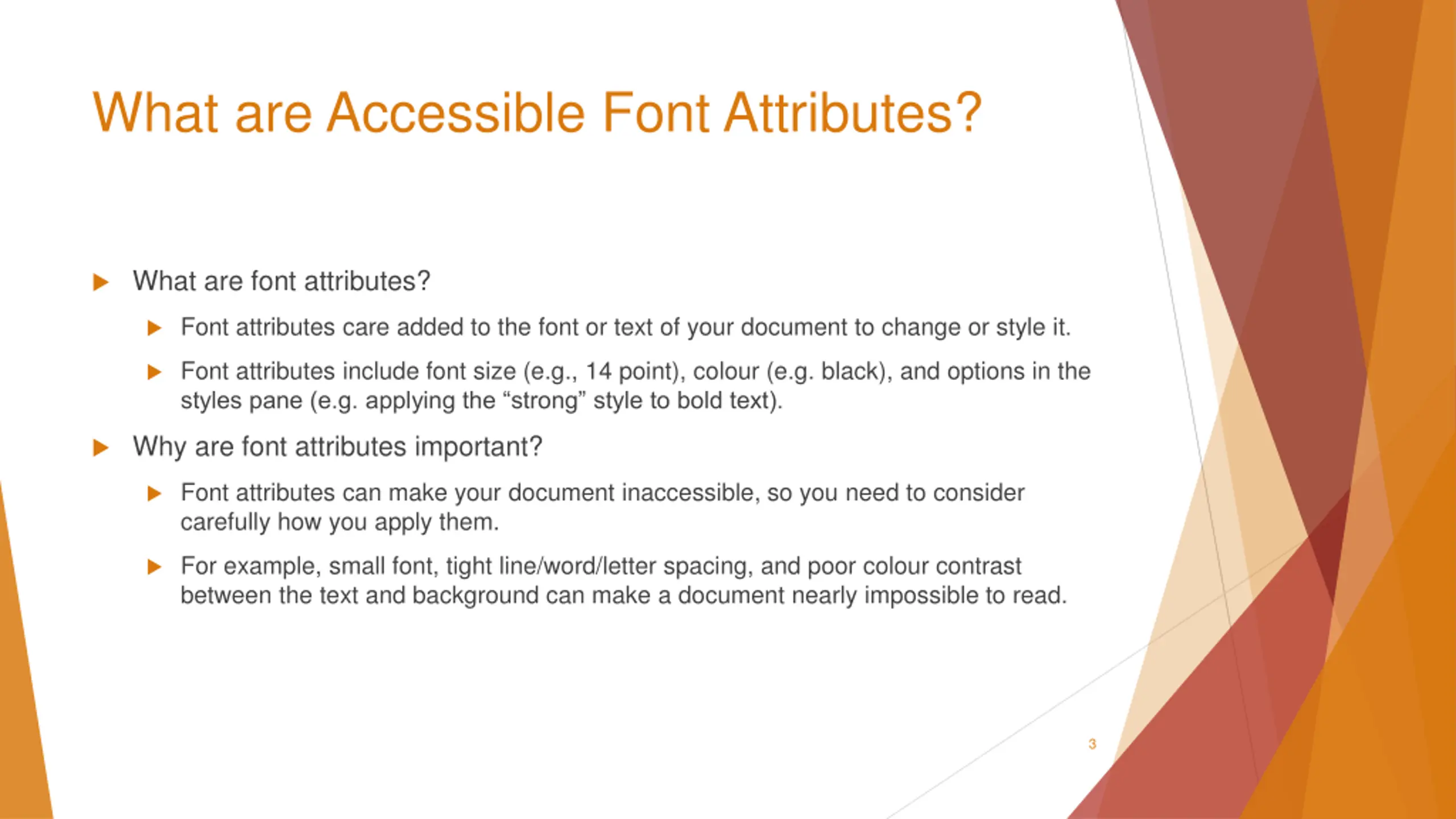 What are Accessible Font Attributes?

What are font attributes?

Font attributes care added to the font or text of your document to change or style it.

Font attributes include font size (e.g., 14 point), colour (e.g. black), and options in the styles pane (e.g. applying the “strong” style to bold text).

Why are font attributes important?

Font attributes can make your document inaccessible, so you need to consider carefully how you apply them.

For example, small font, tight line/word/letter spacing, and poor colour contrast between the text and background can make a document nearly impossible to read.

3